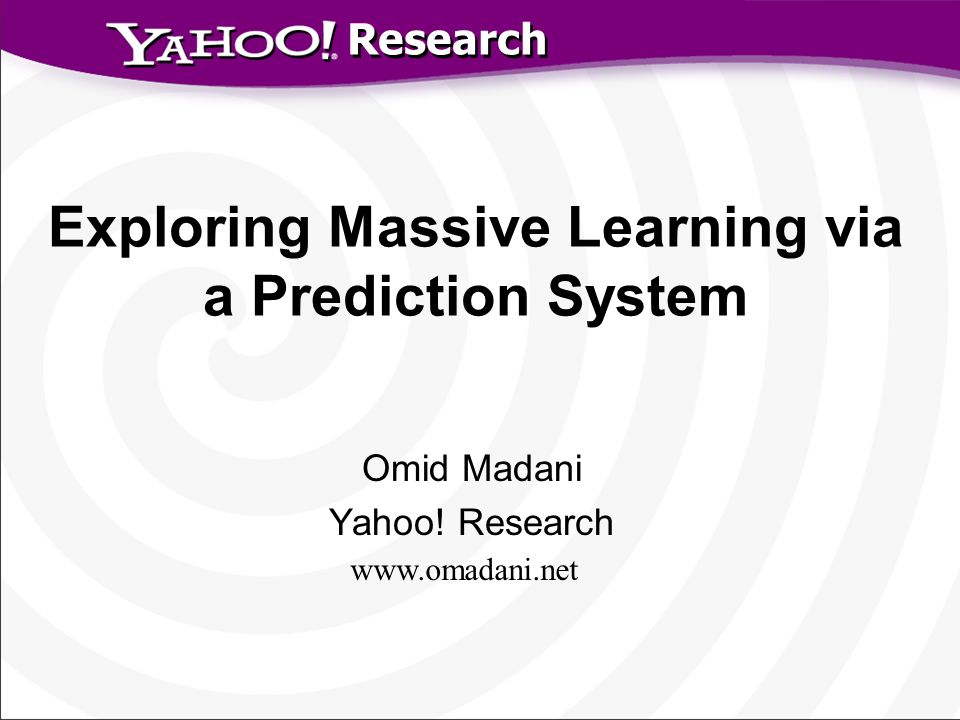 YAHOO! Research

Exploring Massive Learning via a Prediction System

Omid Madani
Yahoo! Research
www.omadani.net